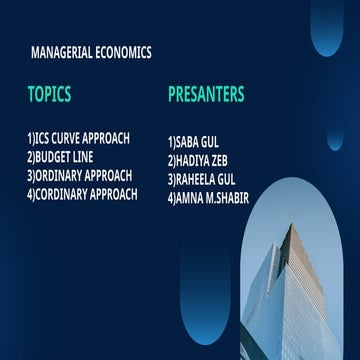 MANAGERIAL ECONOMICS

TOPICS

1)ICS CURVE APPROACH
2)BUDGET LINE
3)ORDINARY APPROACH
4)CORDINARY APPROACH

PRESANTERS

1)SABA GUL
2)HADIYA ZEB
3)RAHEELA GUL
4)AMNA M.SHABIR